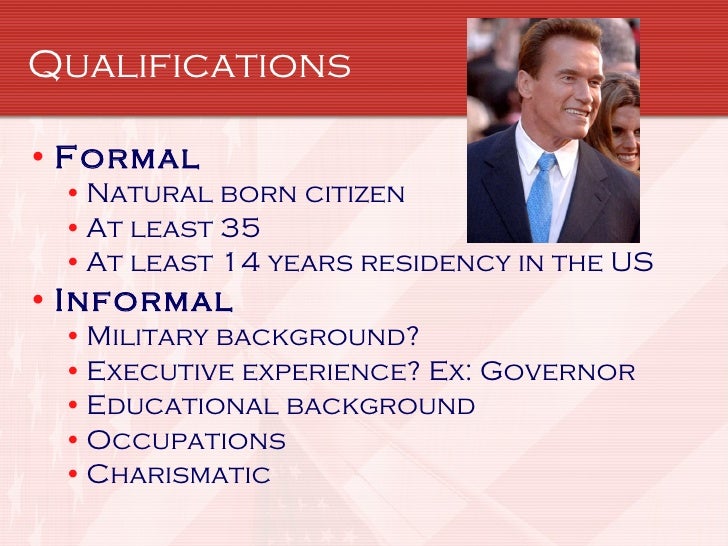 Qualifications

• Formal
  • Natural born citizen
  • At least 35
  • At least 14 years residency in the US
• Informal
  • Military background?
  • Executive experience? Ex: Governor
  • Educational background
  • Occupations
  • Charismatic